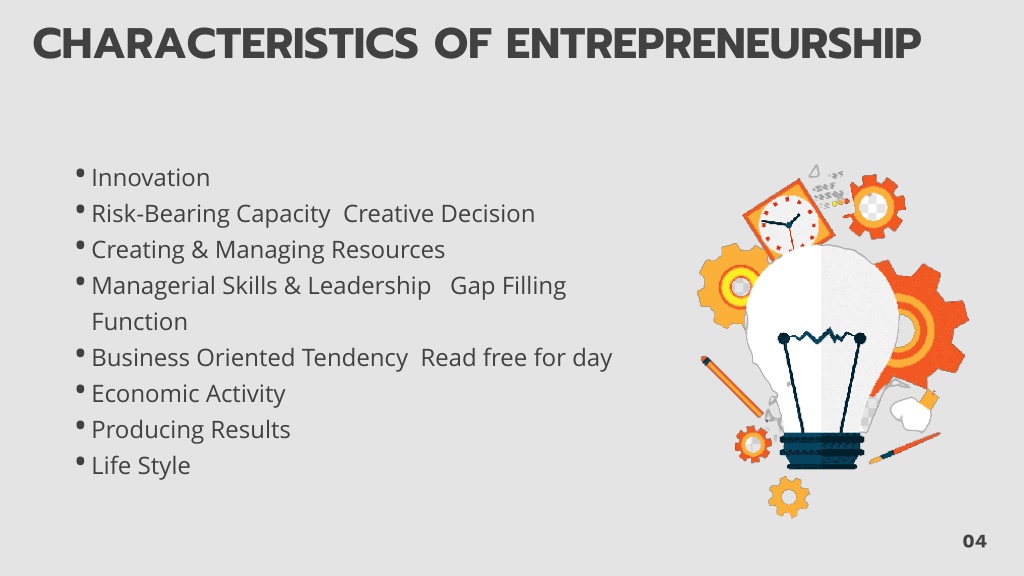 CHARACTERISTICS OF ENTREPRENEURSHIP

• Innovation
• Risk-Bearing Capacity  Creative Decision
• Creating & Managing Resources
• Managerial Skills & Leadership   Gap Filling Function
• Business Oriented Tendency  Read free for day
• Economic Activity
• Producing Results
• Life Style

04